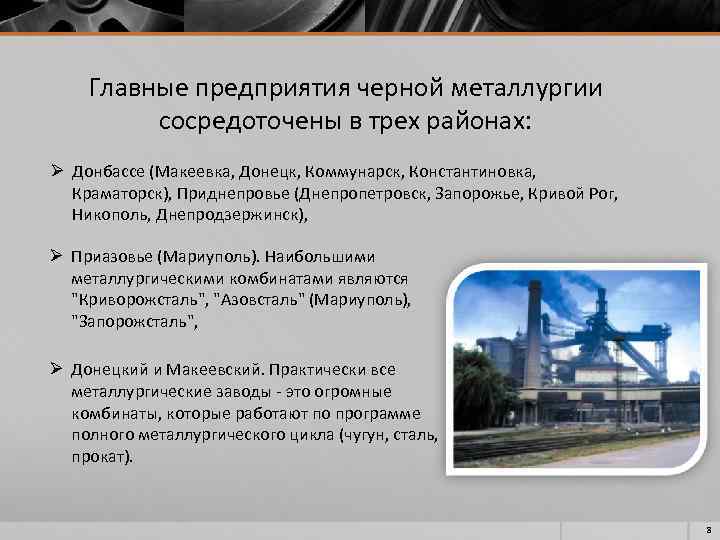 Главные предприятия черной металлургии сосредоточены в трех районах:

➢ Донбассе (Макеевка, Донецк, Коммунарск, Константиновка, Краматорск), Приднепровье (Днепропетровск, Запорожье, Кривой Рог, Никополь, Днепродзержинск),

➢ Приазовье (Мариуполь). Наибольшими металлургическими комбинатами являются "Криворожсталь", "Азовсталь" (Мариуполь), "Запорожсталь",

➢ Донецкий и Макеевский. Практически все металлургические заводы - это огромные комбинаты, которые работают по программе полного металлургического цикла (чугун, сталь, прокат).

8